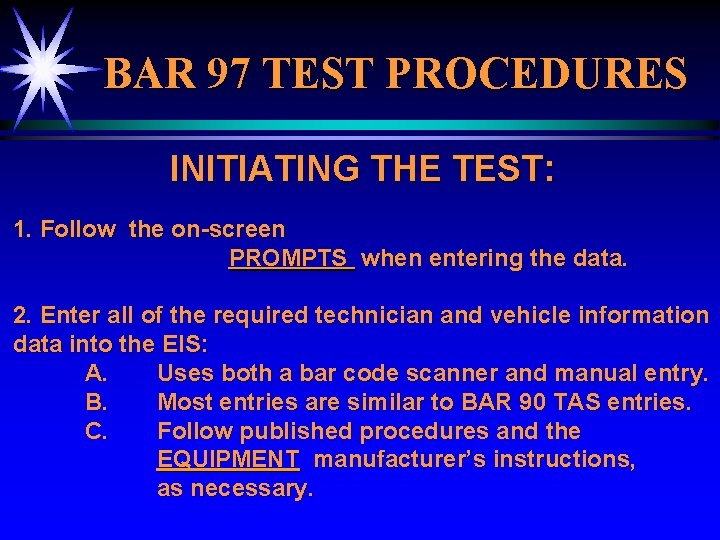 BAR 97 TEST PROCEDURES

INITIATING THE TEST:

1. Follow the on-screen PROMPTS when entering the data.

2. Enter all of the required technician and vehicle information data into the EIS:
A. Uses both a bar code scanner and manual entry.
B. Most entries are similar to BAR 90 TAS entries.
C. Follow published procedures and the EQUIPMENT manufacturer's instructions, as necessary.